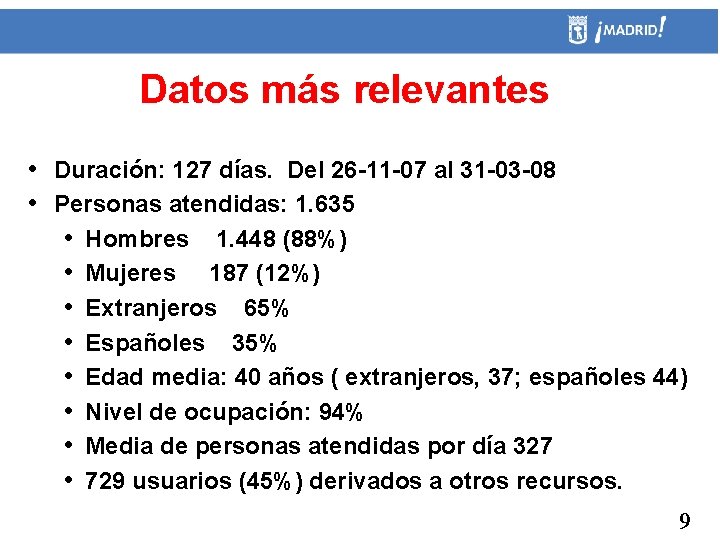 ¡MADRID!

Datos más relevantes

• Duración: 127 días. Del 26-11-07 al 31-03-08
• Personas atendidas: 1.635
  • Hombres 1.448 (88%)
  • Mujeres 187 (12%)
  • Extranjeros 65%
  • Españoles 35%
  • Edad media: 40 años ( extranjeros, 37; españoles 44)
  • Nivel de ocupación: 94%
  • Media de personas atendidas por día 327
  • 729 usuarios (45%) derivados a otros recursos.

9